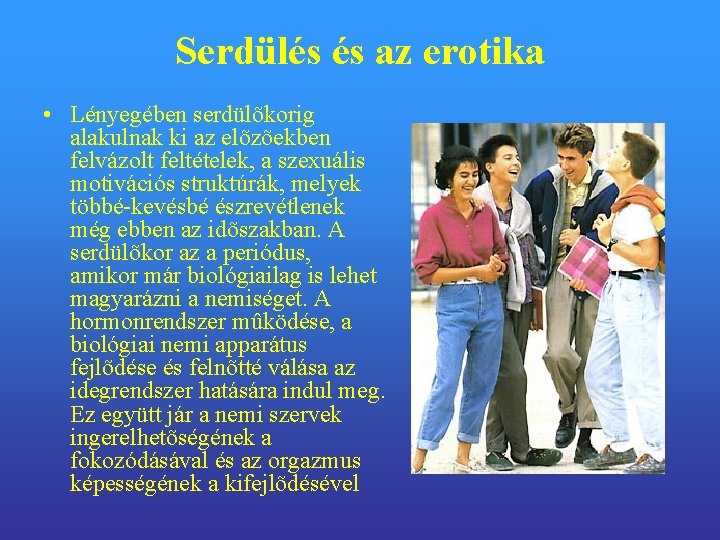 Serdülés és az erotika

• Lényegében serdülõkorig alakulnak ki az elõzõekben felvázolt feltételek, a szexuális motivációs struktúrák, melyek többé-kevésbé észrevétlenek még ebben az idõszakban. A serdülõkor az a periódus, amikor már biológiailag is lehet magyarázni a nemiséget. A hormonrendszer mûködése, a biológiai nemi apparátus fejlõdése és felnõtté válása az idegrendszer hatására indul meg. Ez együtt jár a nemi szervek ingerelhetõségének a fokozódásával és az orgazmus képességének a kifejlõdésével